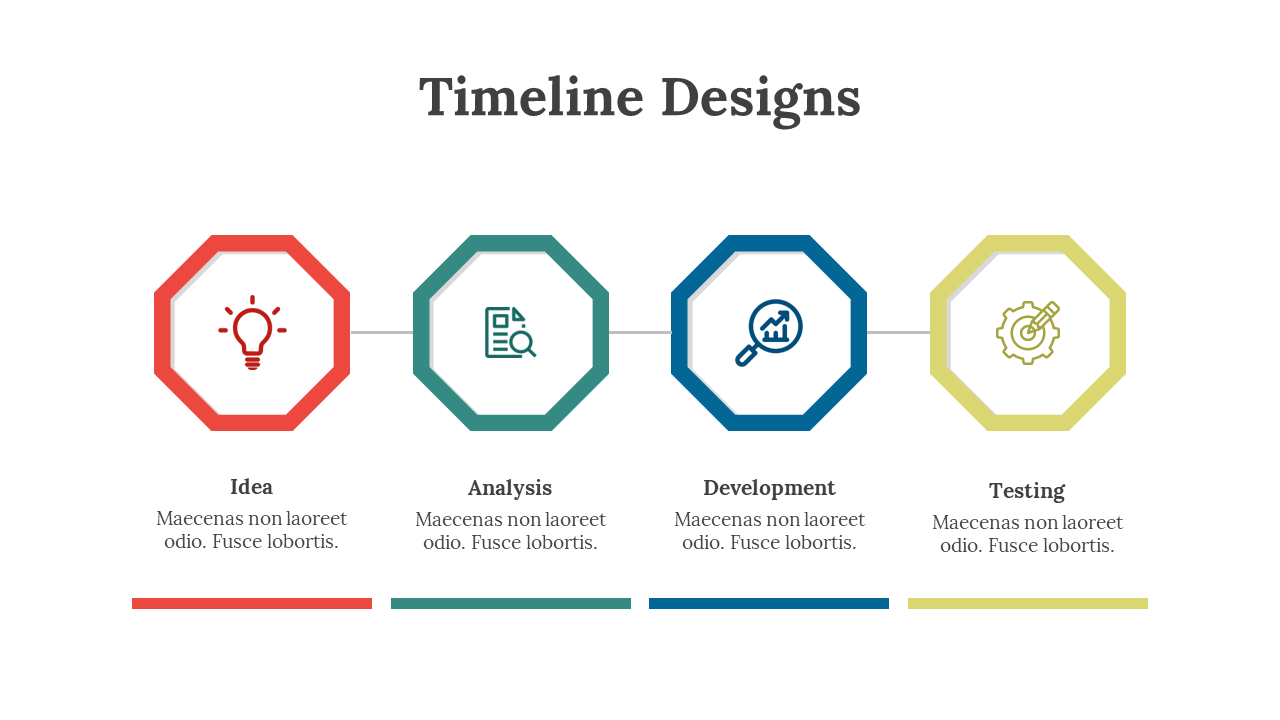 Timeline Designs

Idea
Maecenas non laoreet odio. Fusce lobortis.

Analysis
Maecenas non laoreet odio. Fusce lobortis.

Development
Maecenas non laoreet odio. Fusce lobortis.

Testing
Maecenas non laoreet odio. Fusce lobortis.